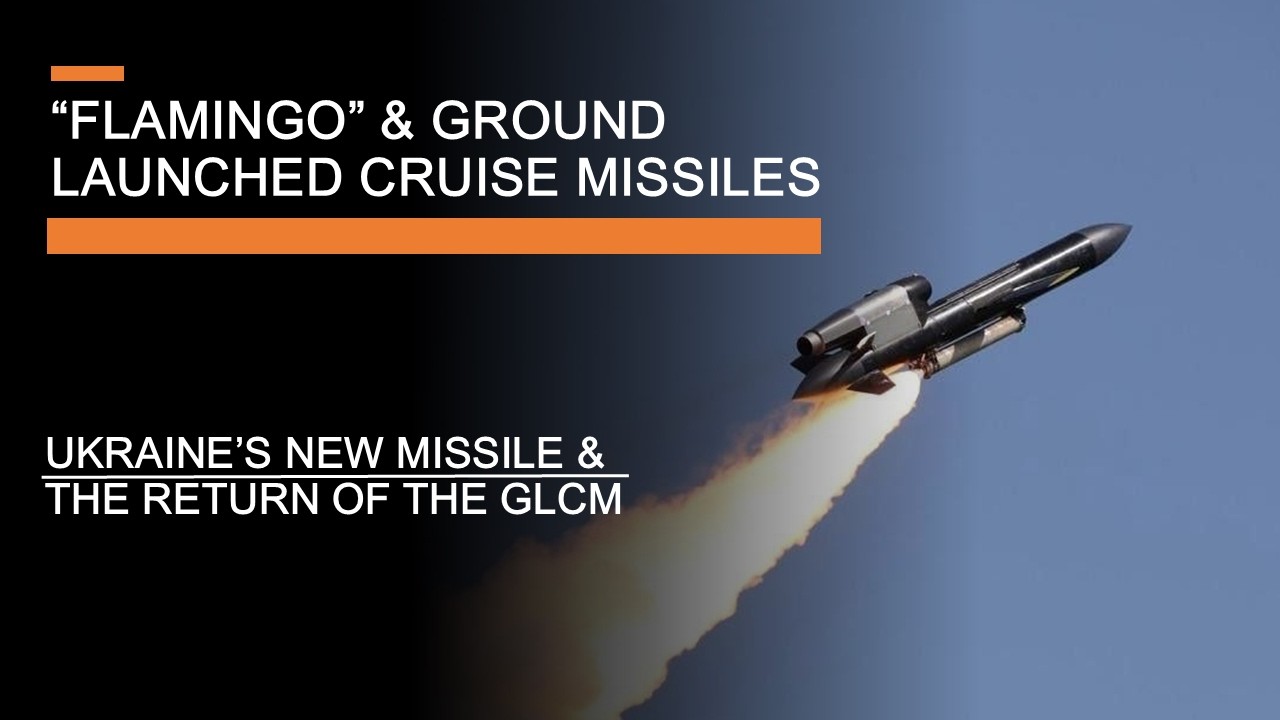 “FLAMINGO” & GROUND LAUNCHED CRUISE MISSILES

UKRAINE’S NEW MISSILE & THE RETURN OF THE GLCM